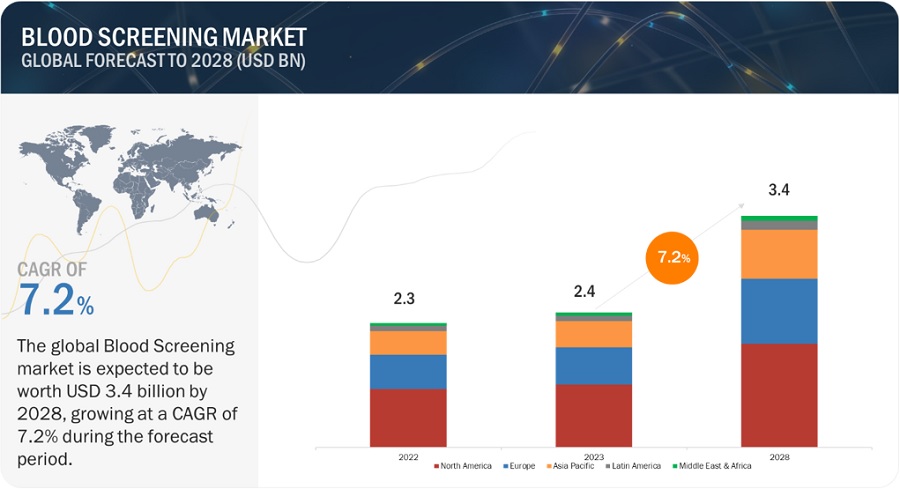 BLOOD SCREENING MARKET
GLOBAL FORECAST TO 2028 (USD BN)

CAGR OF
7.2%

The global Blood Screening market is expected to be worth USD 3.4 billion by 2028, growing at a CAGR of 7.2% during the forecast period.

2.3

2.4

7.2%

3.4

2022
2023
2028

North America
Europe
Asia Pacific
Latin America
Middle East & Africa